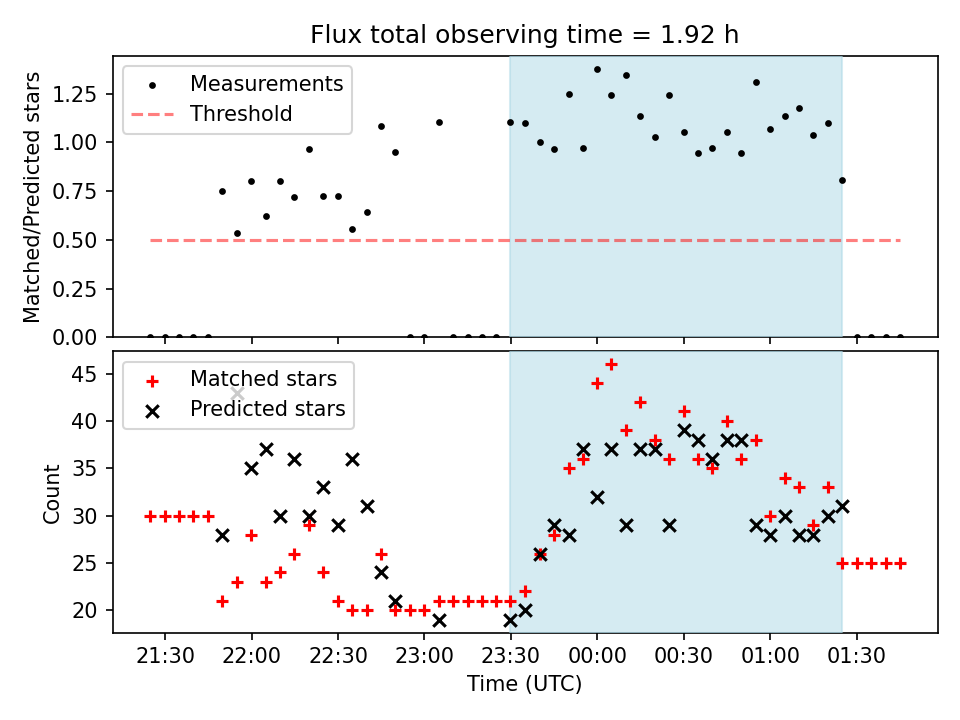 Flux total observing time = 1.92 h

Measurements
Threshold

Matched/Predicted stars

1.25
1.00
0.75
0.50
0.25
0.00

Matched stars
Predicted stars

Count

45
40
35
30
25
20

21:30
22:00
22:30
23:00
23:30
00:00
00:30
01:00
01:30

Time (UTC)